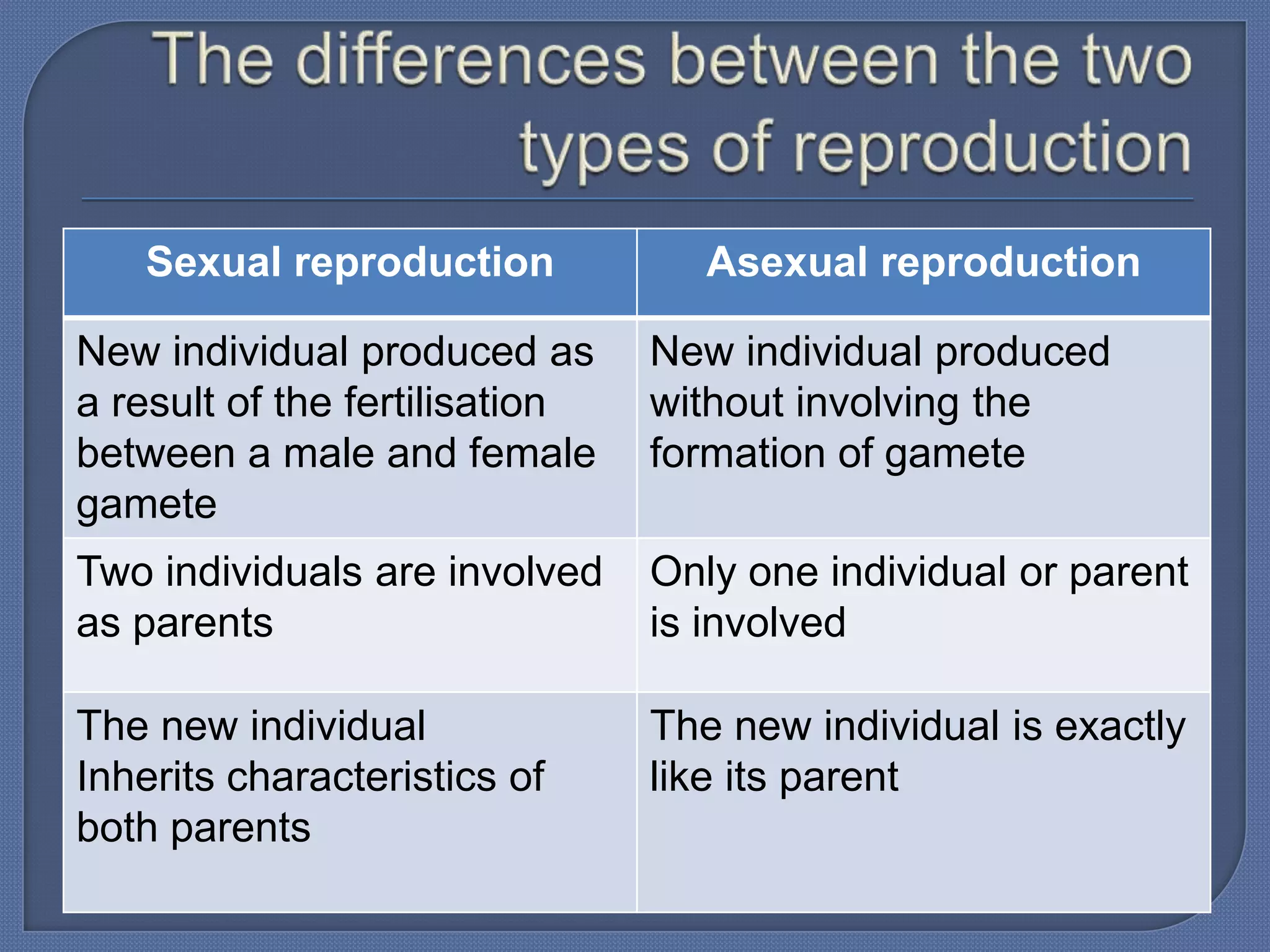 The differences between the two types of reproduction

| Sexual reproduction | Asexual reproduction |
|---|---|
| New individual produced as a result of the fertilisation between a male and female gamete | New individual produced without involving the formation of gamete |
| Two individuals are involved as parents | Only one individual or parent is involved |
| The new individual Inherits characteristics of both parents | The new individual is exactly like its parent |